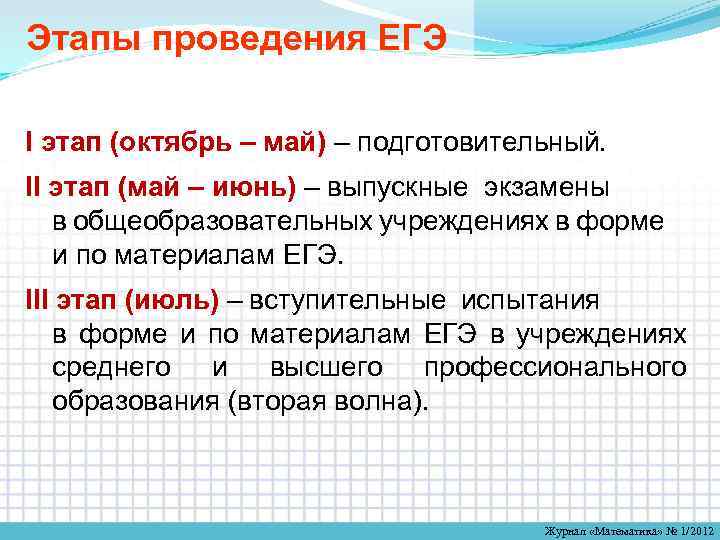 Этапы проведения ЕГЭ

I этап (октябрь – май) – подготовительный.

II этап (май – июнь) – выпускные экзамены в общеобразовательных учреждениях в форме и по материалам ЕГЭ.

III этап (июль) – вступительные испытания в форме и по материалам ЕГЭ в учреждениях среднего и высшего профессионального образования (вторая волна).

Журнал «Математика» № 1/2012